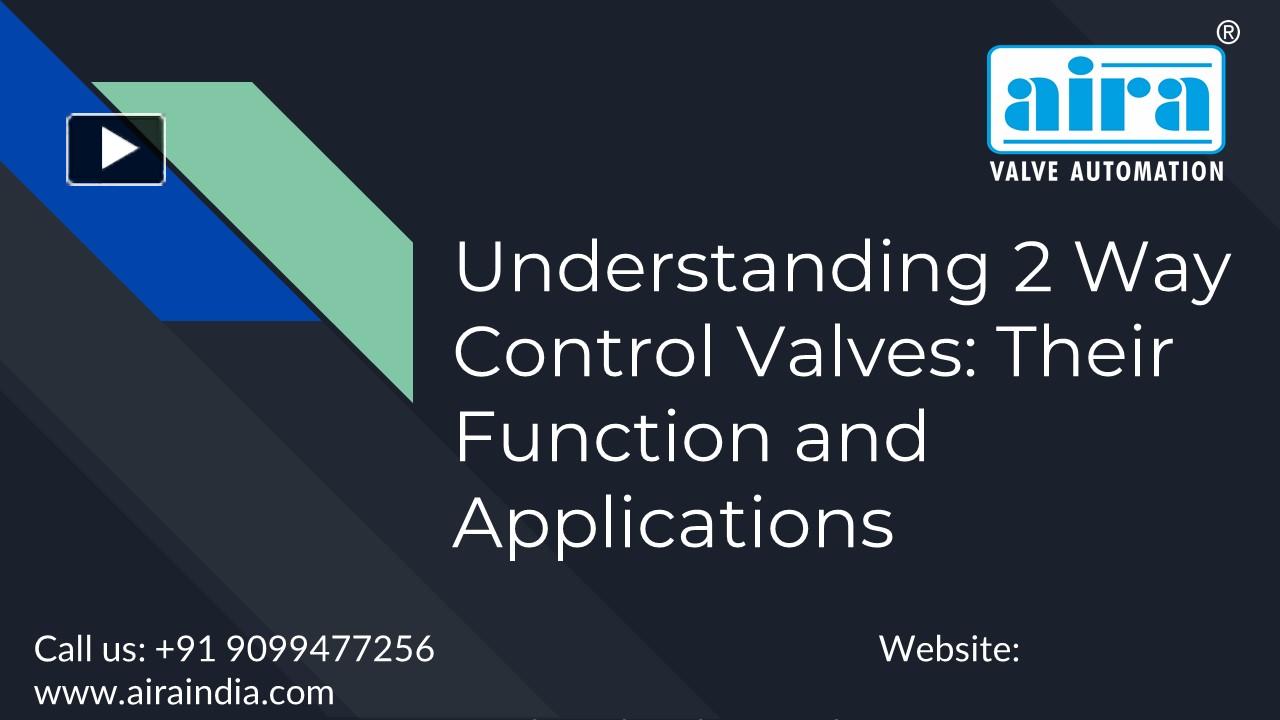 ®
aira
VALVE AUTOMATION

Understanding 2 Way Control Valves: Their Function and Applications

Call us: +91 9099477256 Website: www.airaindia.com